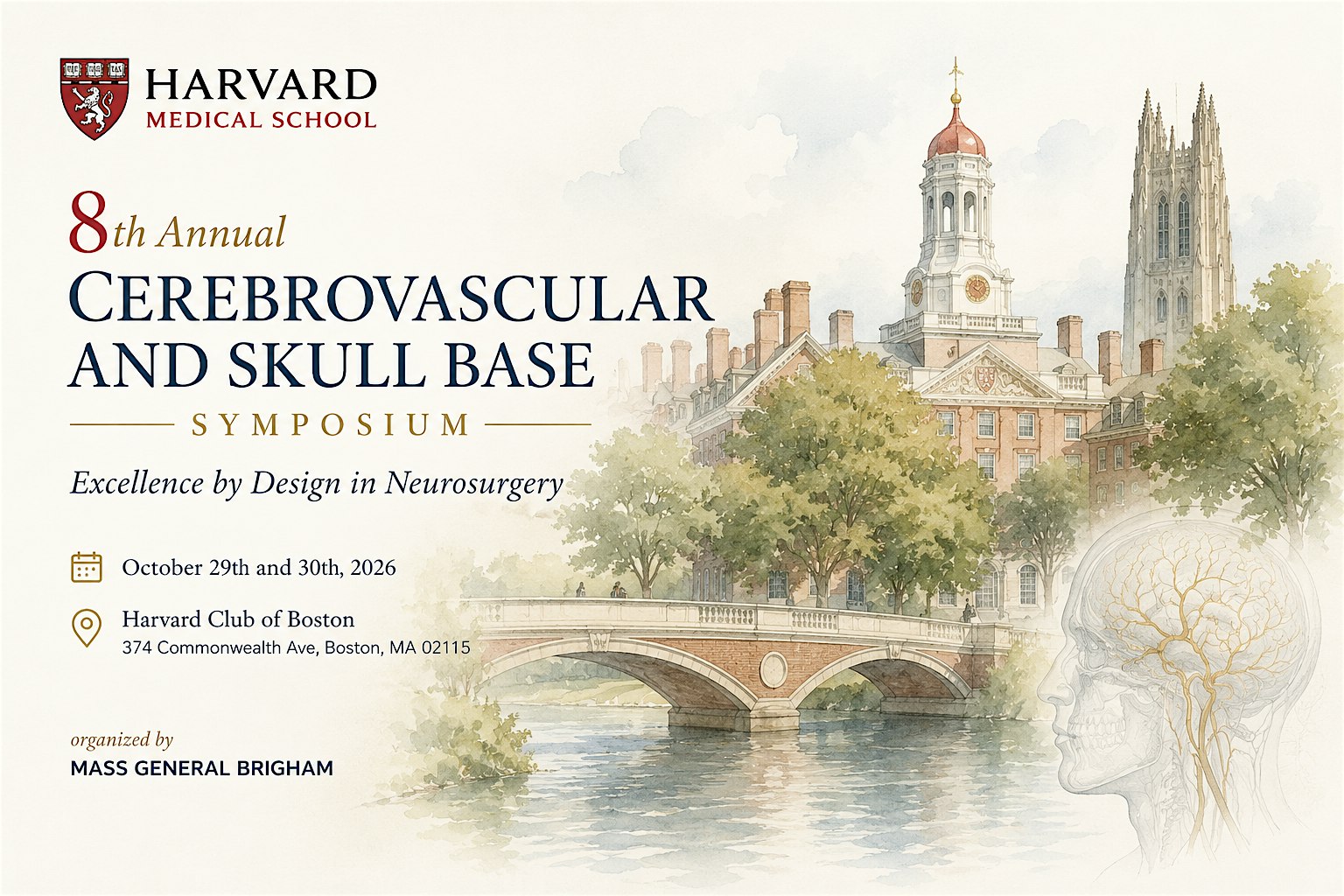 HARVARD
MEDICAL SCHOOL

8th Annual
CEREBROVASCULAR AND SKULL BASE
SYMPOSIUM

Excellence by Design in Neurosurgery

October 29th and 30th, 2026

Harvard Club of Boston
374 Commonwealth Ave, Boston, MA 02115

organized by
MASS GENERAL BRIGHAM